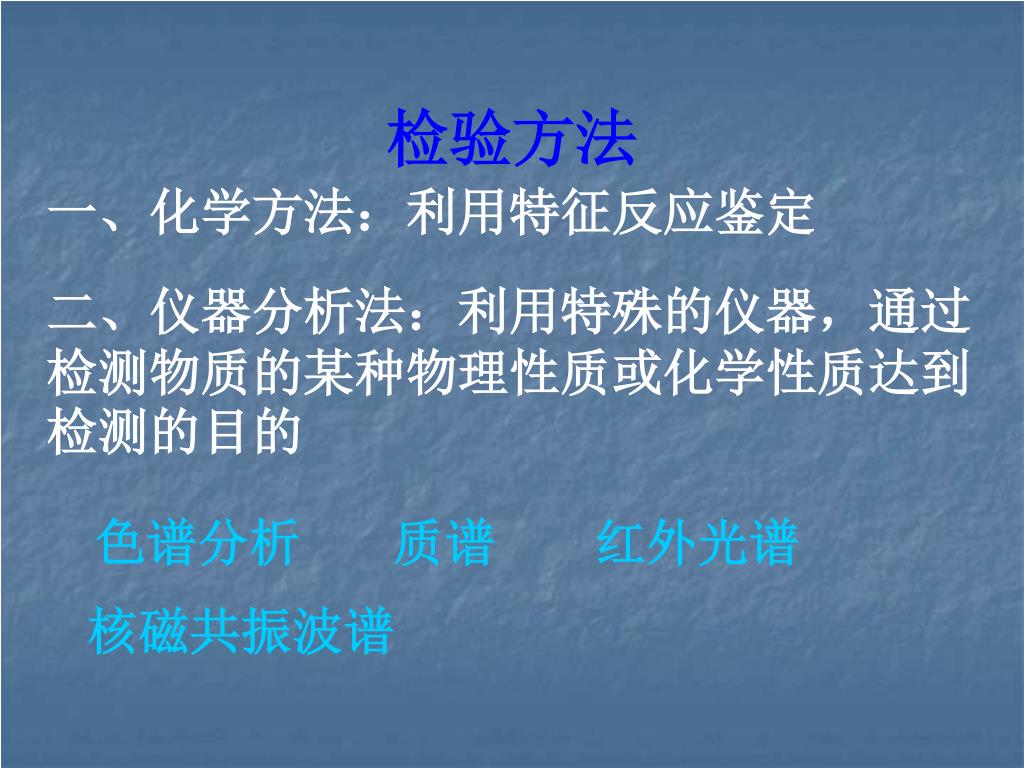 检验方法

一、化学方法：利用特征反应鉴定

二、仪器分析法：利用特殊的仪器，通过检测物质的某种物理性质或化学性质达到检测的目的

色谱分析　　质谱　　红外光谱

核磁共振波谱